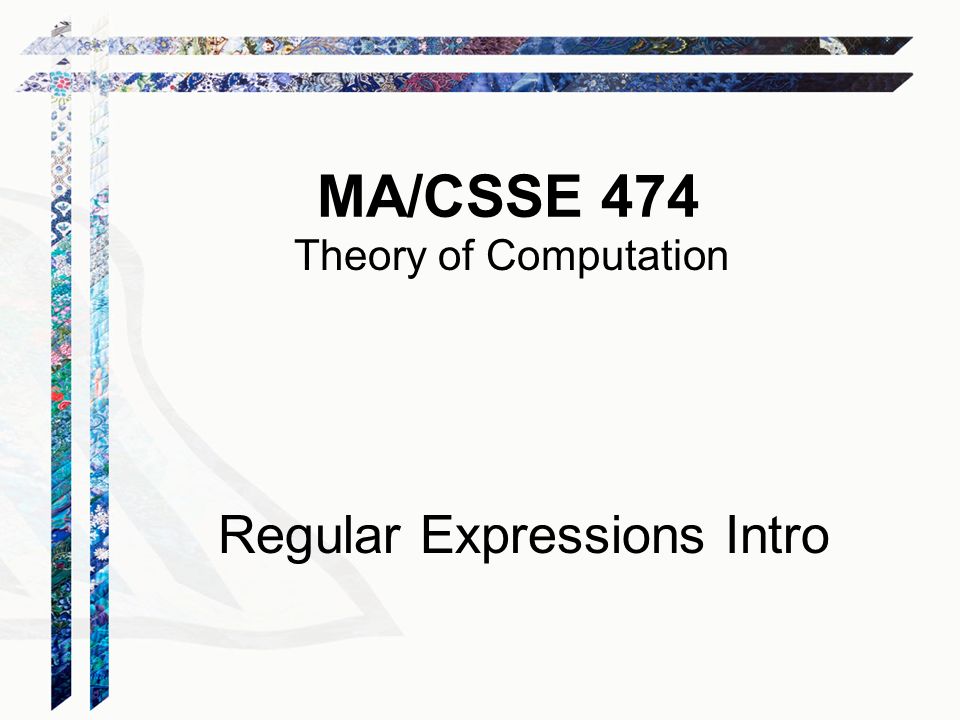 MA/CSSE 474
Theory of Computation

Regular Expressions Intro